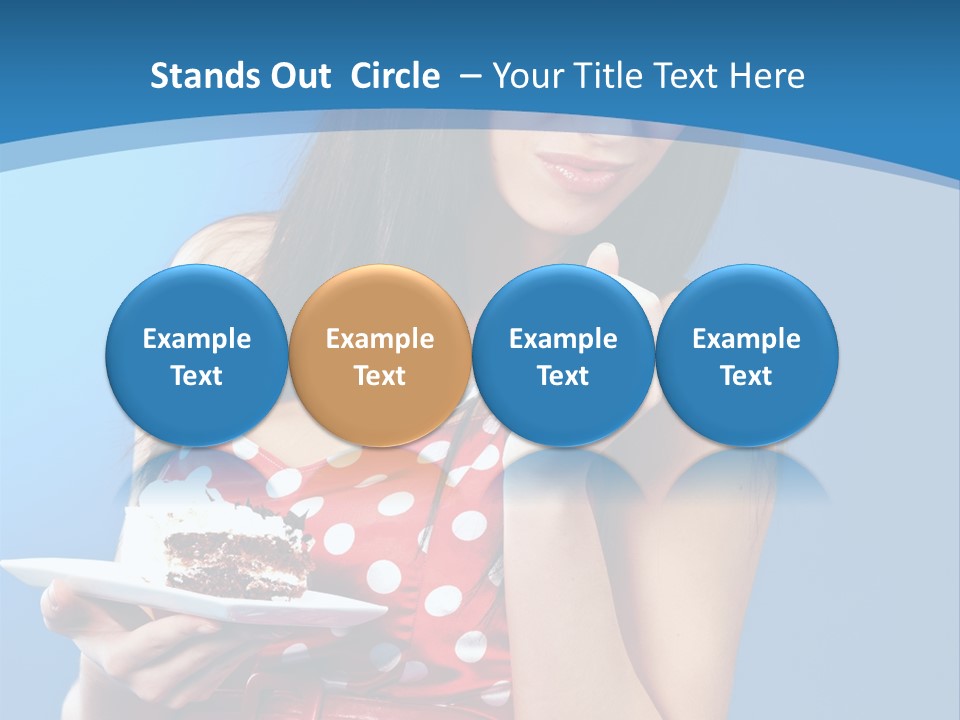 Stands Out Circle – Your Title Text Here

Example Text

Example Text

Example Text

Example Text